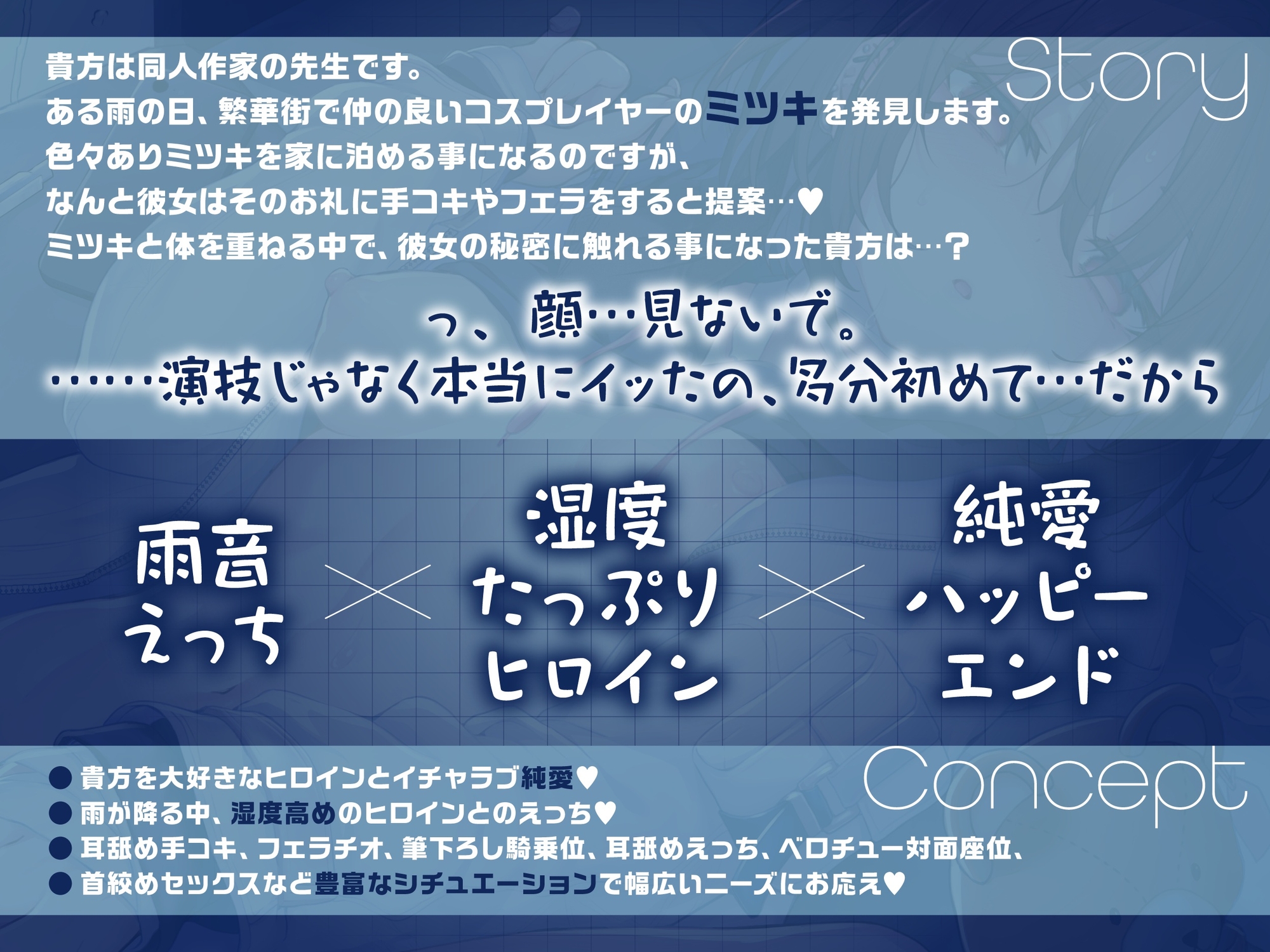 Story

貴方は同人作家の先生です。
ある雨の日、繁華街で仲の良いコスプレイヤーのミツキを発見します。
色々ありミツキを家に泊める事になるのですが、
なんと彼女はそのお礼に手コキやフェラをすると提案…♥
ミツキと体を重ねる中で、彼女の秘密に触れる事になった貴方は…？

っ、顔…見ないで。
……演技じゃなく本当にイッたの、多分初めて…だから

雨音えっち × 湿度たっぷりヒロイン × 純愛ハッピーエンド

Concept

● 貴方を大好きなヒロインとイチャラブ純愛♥
● 雨が降る中、湿度高めのヒロインとのえっち♥
● 耳舐め手コキ、フェラチオ、筆下ろし騎乗位、耳舐めえっち、ベロチュー対面座位、
● 首絞めセックスなど豊富なシチュエーションで幅広いニーズにお応え♥